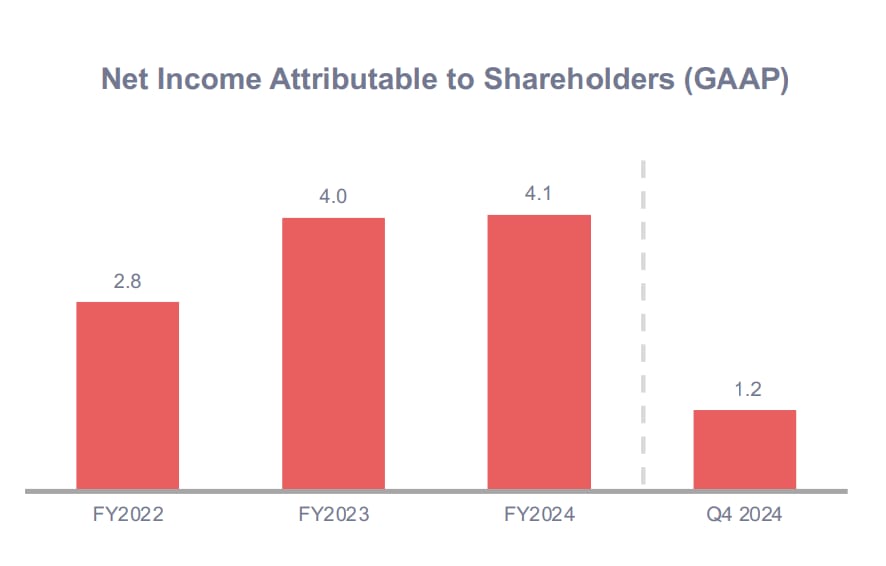 Net Income Attributable to Shareholders (GAAP)

2.8
4.0
4.1
1.2

FY2022
FY2023
FY2024
Q4 2024